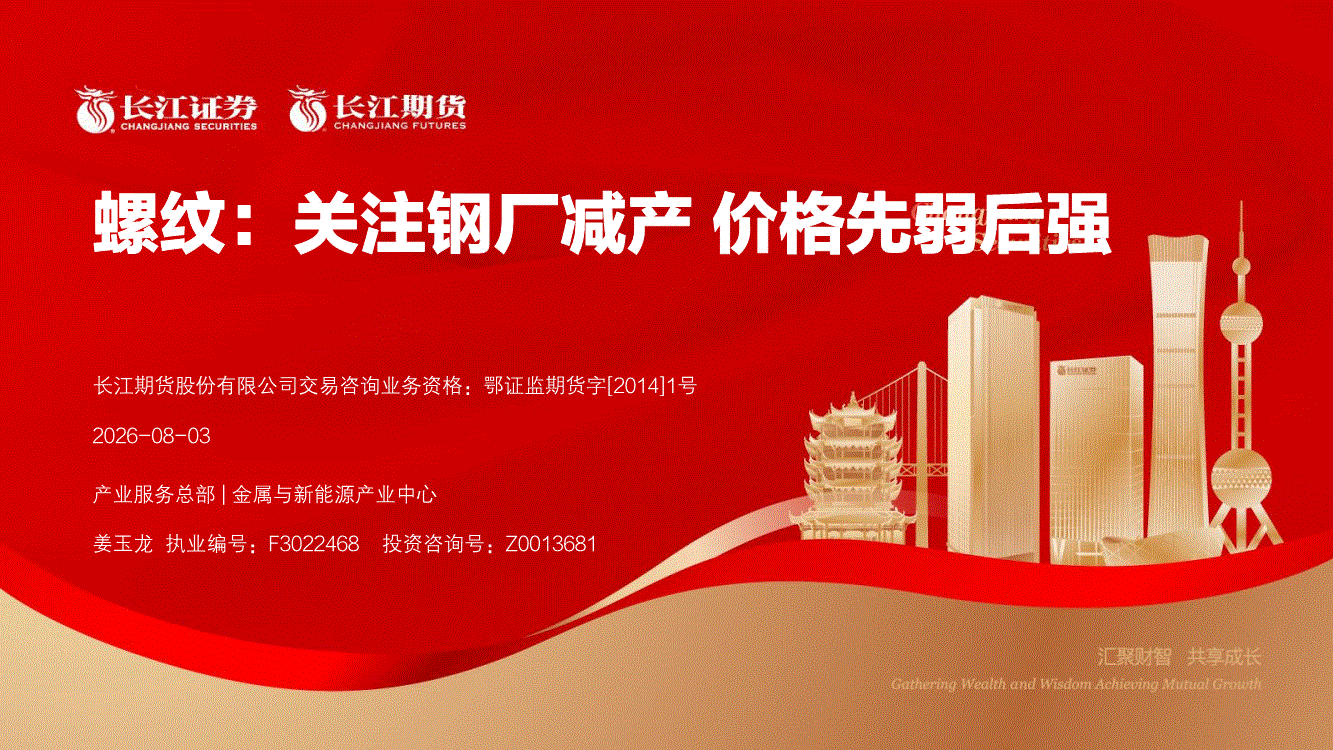 长江证券
CHANGJIANG SECURITIES

长江期货
CHANGJIANG FUTURES

螺纹：关注钢厂减产 价格先弱后强

长江期货股份有限公司交易咨询业务资格：鄂证监期货字[2014]1号

2026-08-03

产业服务总部 | 金属与新能源产业中心

姜玉龙 执业编号：F3022468 投资咨询号：Z0013681

汇聚财智 共享成长
Gathering Wealth and Wisdom Achieving Mutual Growth